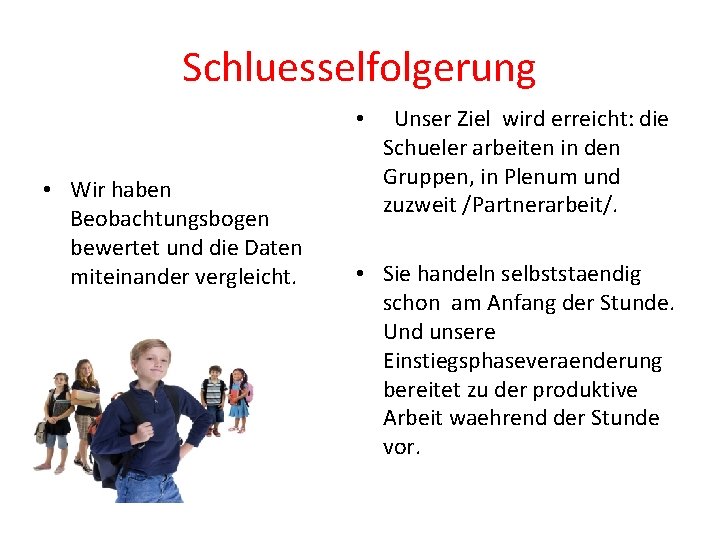 Schluesselfolgerung

• Wir haben Beobachtungsbogen bewertet und die Daten miteinander vergleicht.

• Unser Ziel wird erreicht: die Schueler arbeiten in den Gruppen, in Plenum und zuzweit /Partnerarbeit/.

• Sie handeln selbststaendig schon am Anfang der Stunde. Und unsere Einstiegsphaseveraenderung bereitet zu der produktive Arbeit waehrend der Stunde vor.